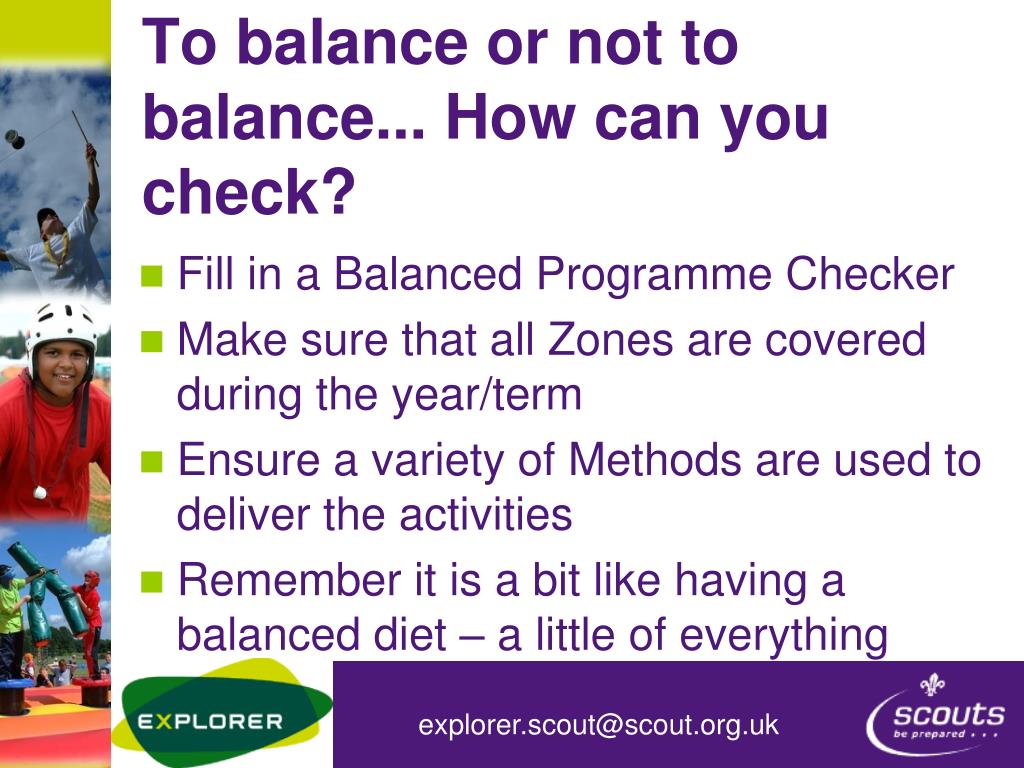 To balance or not to balance... How can you check?

Fill in a Balanced Programme Checker

Make sure that all Zones are covered during the year/term

Ensure a variety of Methods are used to deliver the activities

Remember it is a bit like having a balanced diet – a little of everything

EXPLORER

explorer.scout@scout.org.uk

scouts
be prepared . . .